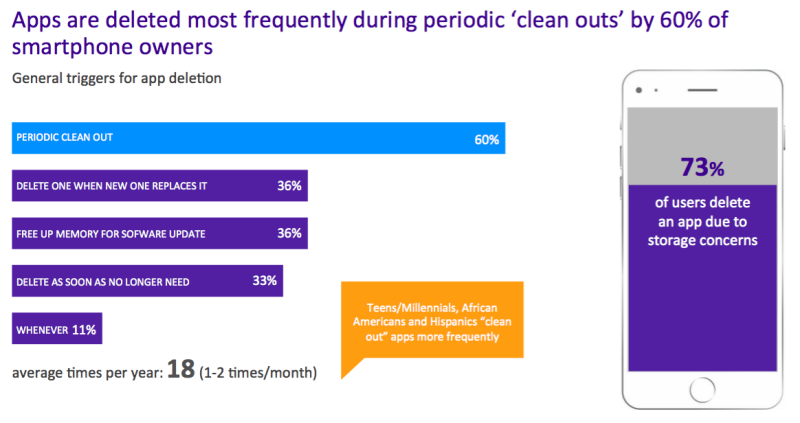 Apps are deleted most frequently during periodic 'clean outs' by 60% of smartphone owners

General triggers for app deletion

PERIODIC CLEAN OUT 60%

DELETE ONE WHEN NEW ONE REPLACES IT 36%

FREE UP MEMORY FOR SOFWARE UPDATE 36%

DELETE AS SOON AS NO LONGER NEED 33%

WHENEVER 11%

average times per year: 18 (1-2 times/month)

Teens/Millennials, African Americans and Hispanics "clean out" apps more frequently

73%

of users delete an app due to storage concerns